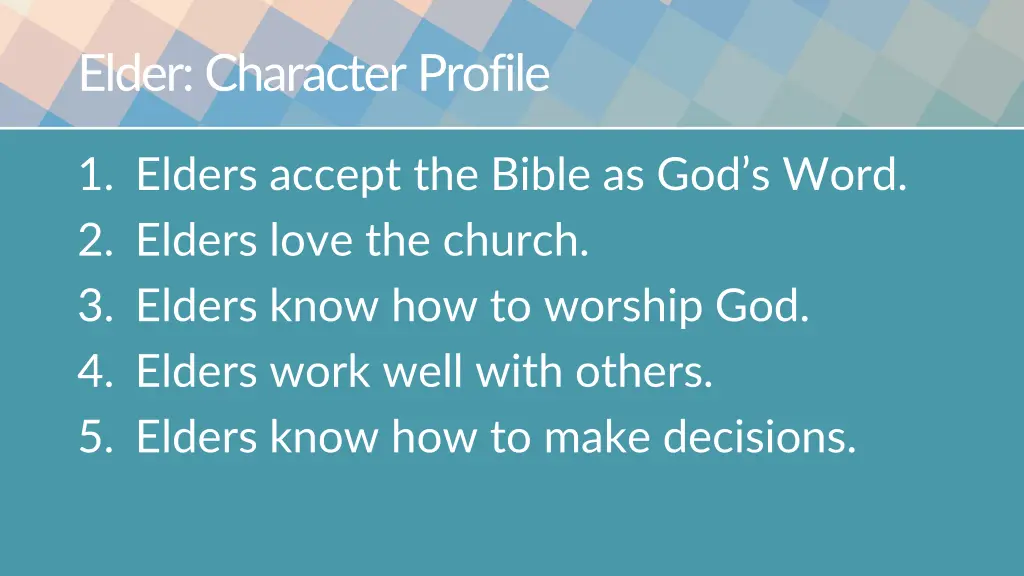 Elder: Character Profile

1. Elders accept the Bible as God’s Word.
2. Elders love the church.
3. Elders know how to worship God.
4. Elders work well with others.
5. Elders know how to make decisions.